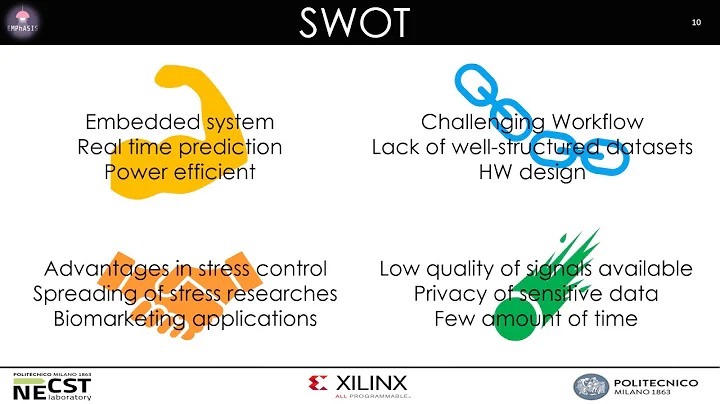 EMPhASIS

SWOT

10

Embedded system
Real time prediction
Power efficient

Challenging Workflow
Lack of well-structured datasets
HW design

Advantages in stress control
Spreading of stress researches
Biomarketing applications

Low quality of signals available
Privacy of sensitive data
Few amount of time

POLITECNICO MILANO 1863
NECST laboratory

XILINX
ALL PROGRAMMABLE.

POLITECNICO MILANO 1863